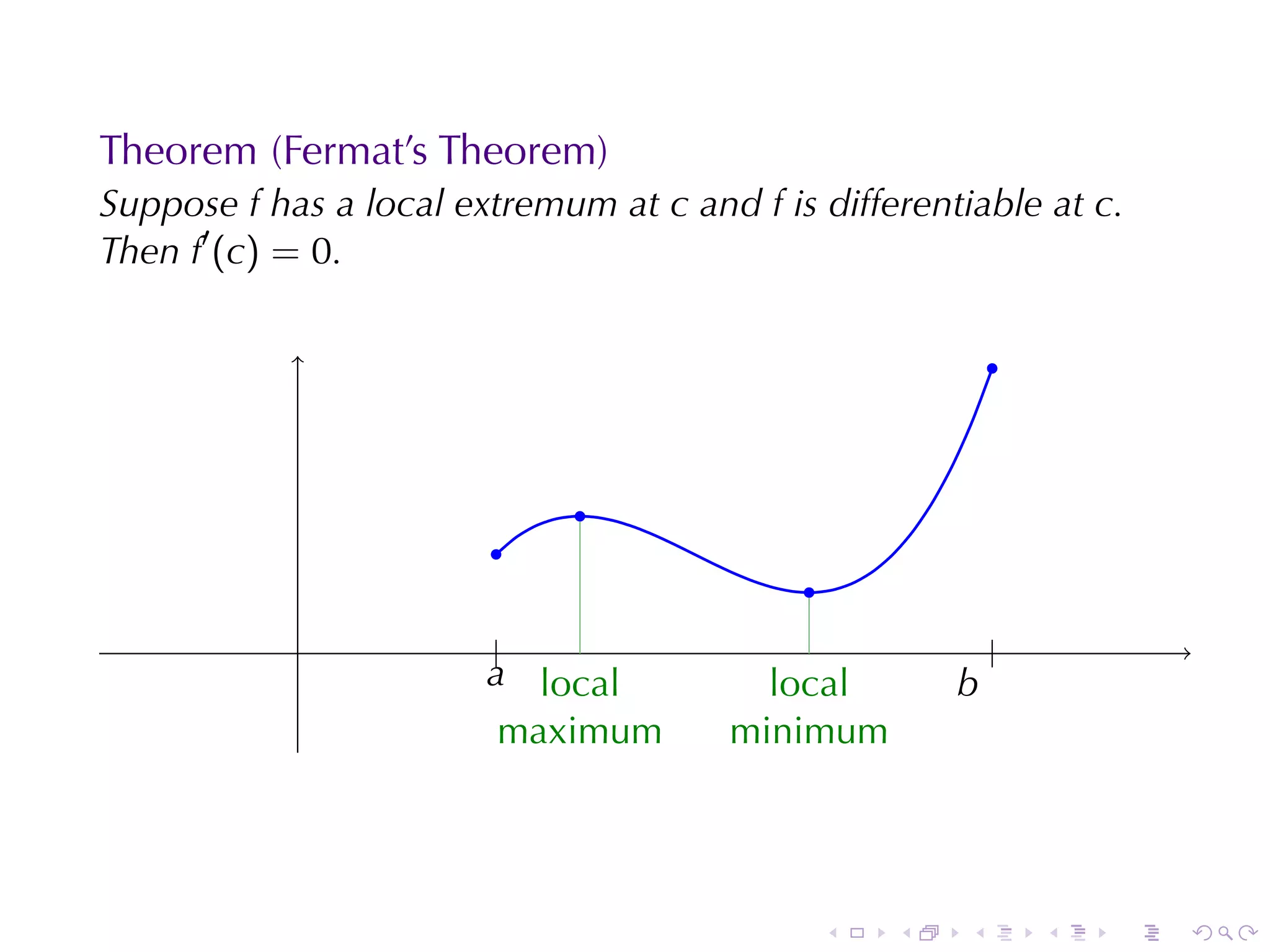 Theorem (Fermat's Theorem)

Suppose $f$ has a local extremum at $c$ and $f$ is differentiable at $c$. Then $f'(c) = 0$.

$a$

local maximum

local minimum

$b$